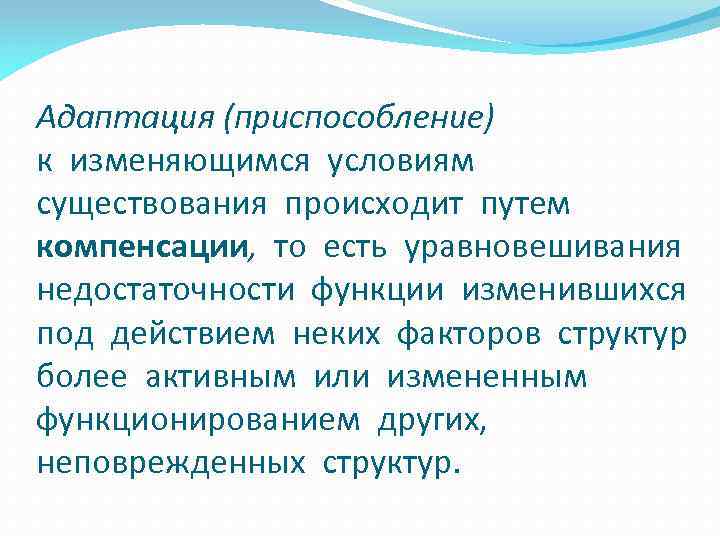 Адаптация (приспособление) к изменяющимся условиям существования происходит путем компенсации, то есть уравновешивания недостаточности функции изменившихся под действием неких факторов структур более активным или измененным функционированием других, неповрежденных структур.